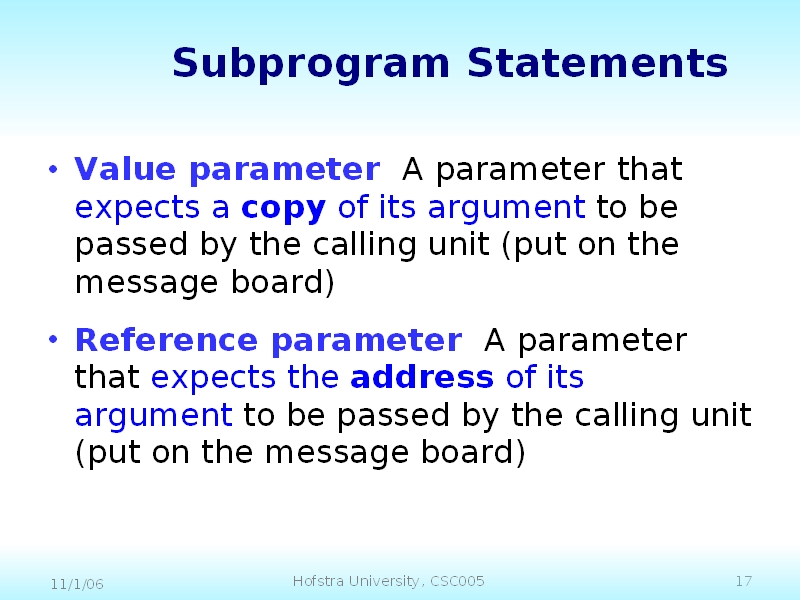 Subprogram Statements

• Value parameter A parameter that expects a copy of its argument to be passed by the calling unit (put on the message board)

• Reference parameter A parameter that expects the address of its argument to be passed by the calling unit (put on the message board)

11/1/06

Hofstra University, CSC005

17